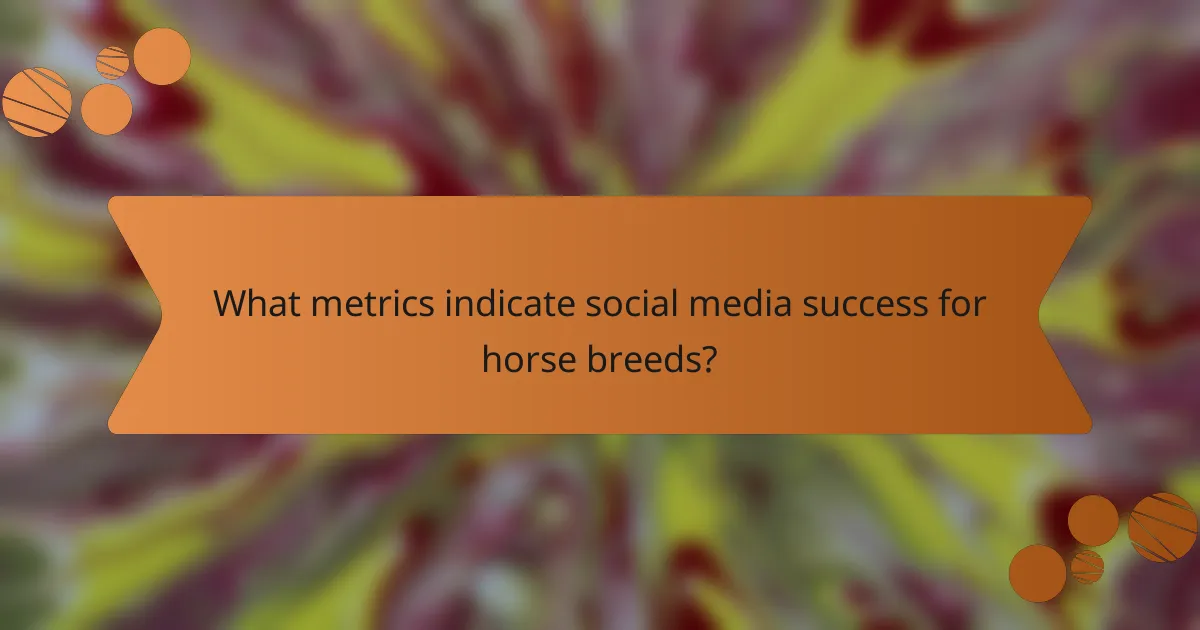 What metrics indicate social media success for horse breeds?